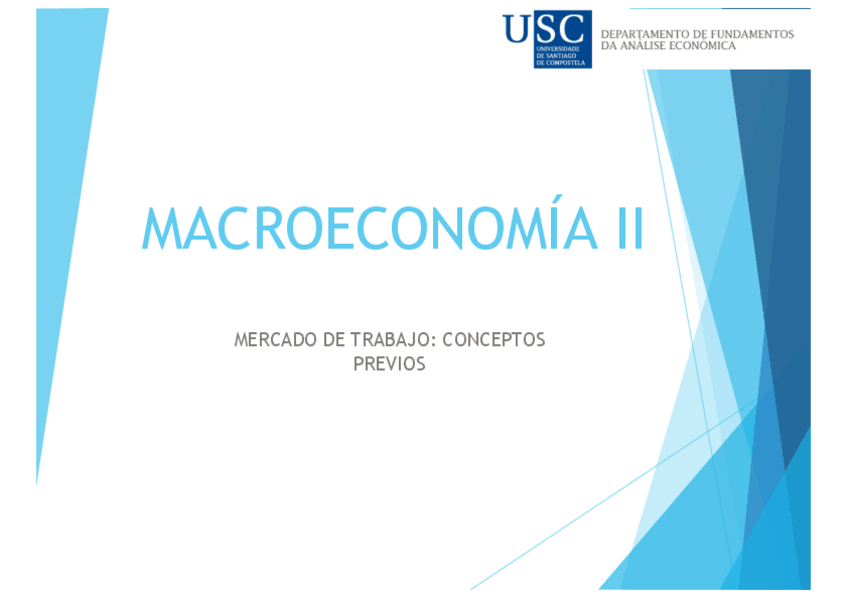 USC
UNIVERSIDADE DE SANTIAGO DE COMPOSTELA

DEPARTAMENTO DE FUNDAMENTOS DA ANÁLISE ECONÓMICA

MACROECONOMÍA II

MERCADO DE TRABAJO: CONCEPTOS PREVIOS